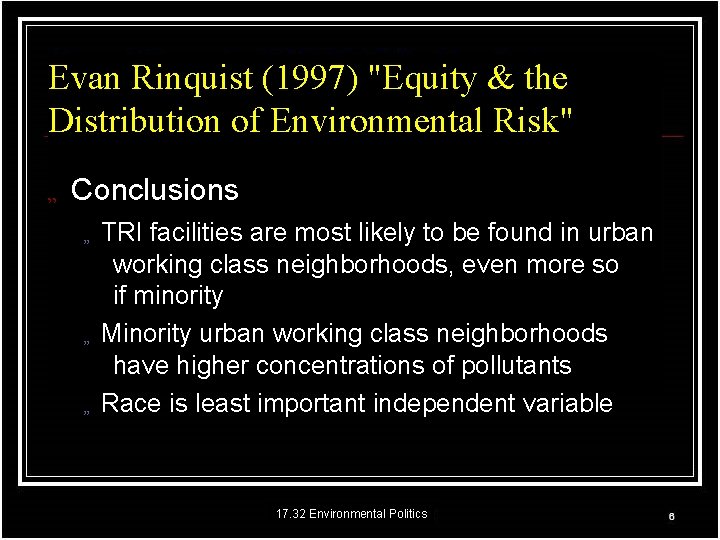 Evan Rinquist (1997) "Equity & the Distribution of Environmental Risk"

„ Conclusions

„ TRI facilities are most likely to be found in urban working class neighborhoods, even more so if minority

„ Minority urban working class neighborhoods have higher concentrations of pollutants

„ Race is least important independent variable

17.32 Environmental Politics

6